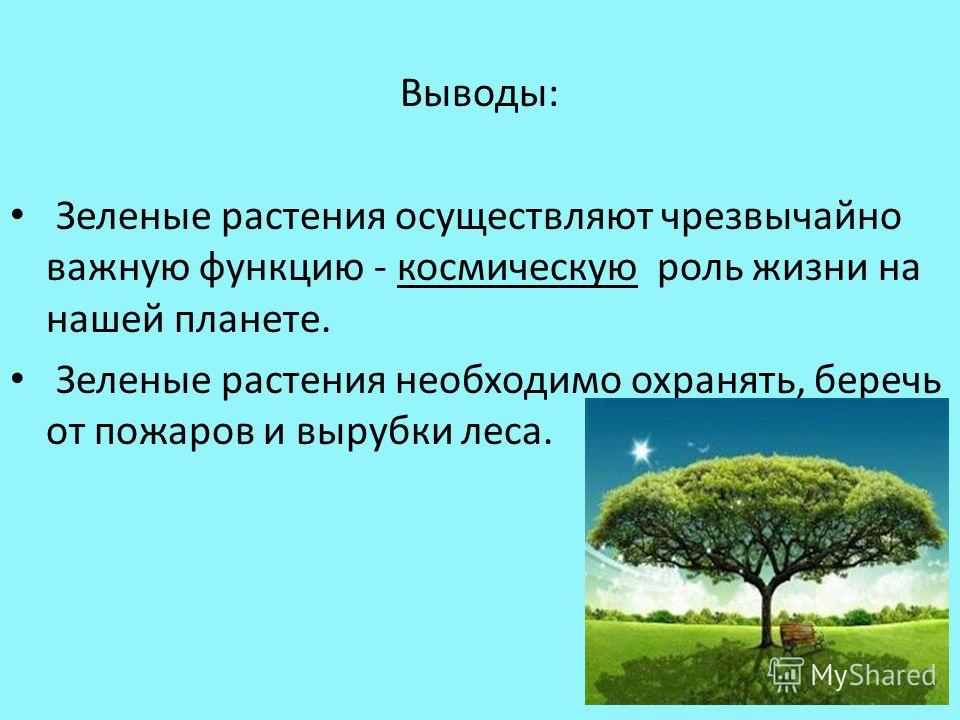 Выводы:

• Зеленые растения осуществляют чрезвычайно важную функцию - космическую роль жизни на нашей планете.

• Зеленые растения необходимо охранять, беречь от пожаров и вырубки леса.

MyShared